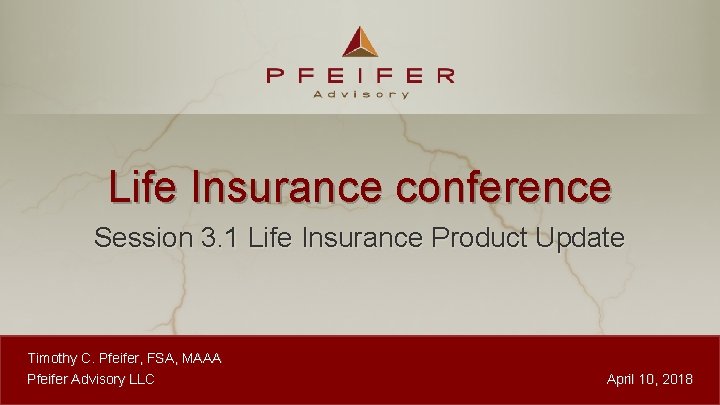 PFEIFER
Advisory

Life Insurance conference

Session 3.1 Life Insurance Product Update

Timothy C. Pfeifer, FSA, MAAA
Pfeifer Advisory LLC

April 10, 2018